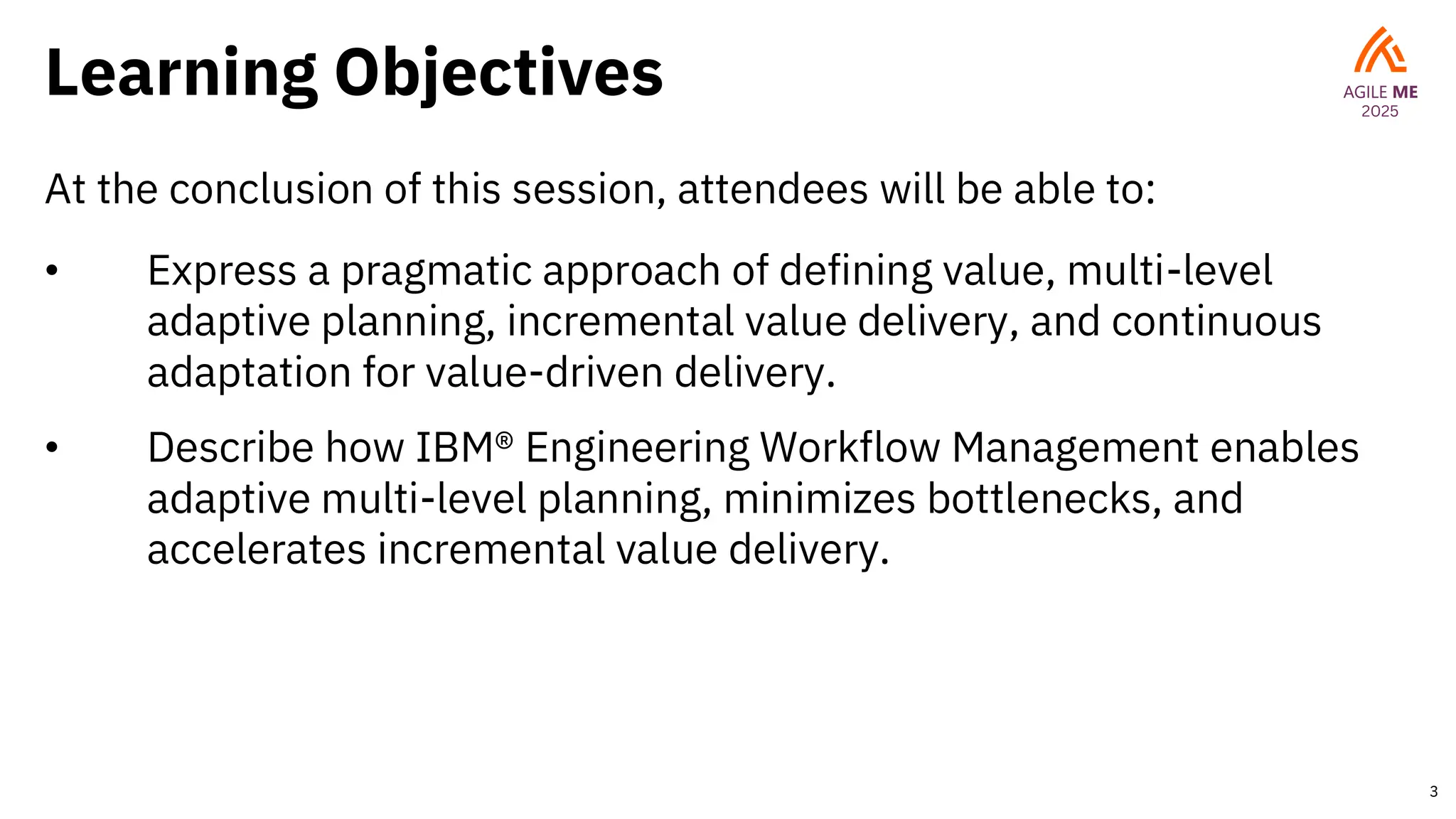 Learning Objectives

AGILE ME
2025

At the conclusion of this session, attendees will be able to:

• Express a pragmatic approach of defining value, multi-level adaptive planning, incremental value delivery, and continuous adaptation for value-driven delivery.

• Describe how IBM® Engineering Workflow Management enables adaptive multi-level planning, minimizes bottlenecks, and accelerates incremental value delivery.

3